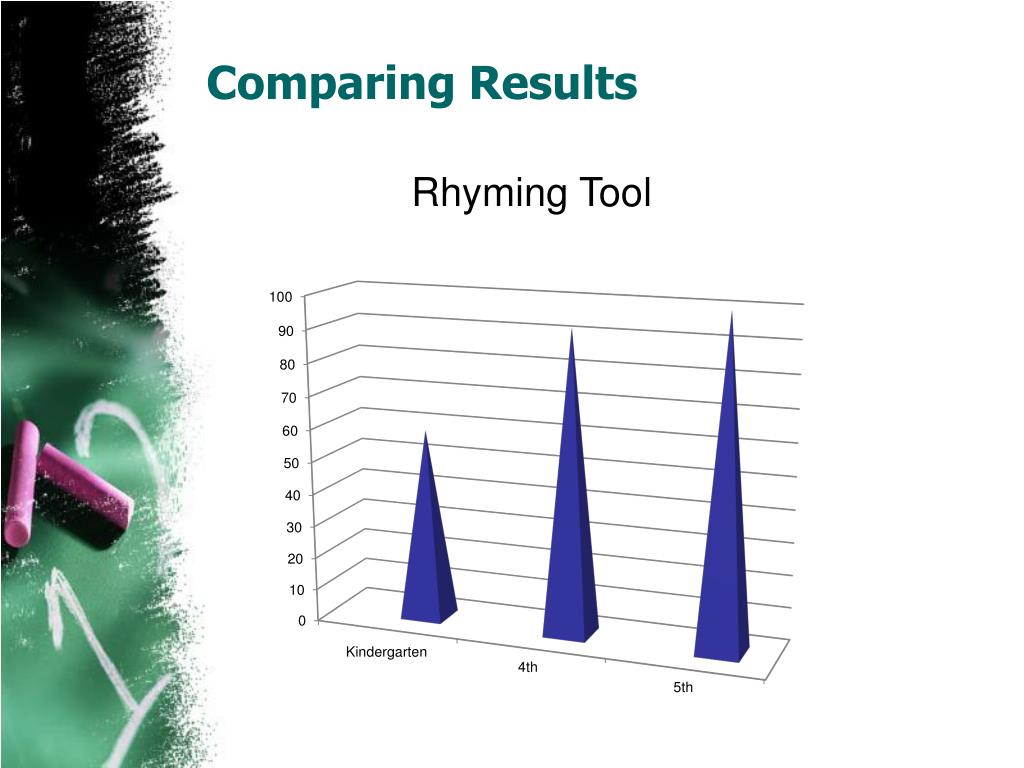 Comparing Results

Rhyming Tool

100
90
80
70
60
50
40
30
20
10
0

Kindergarten
4th
5th